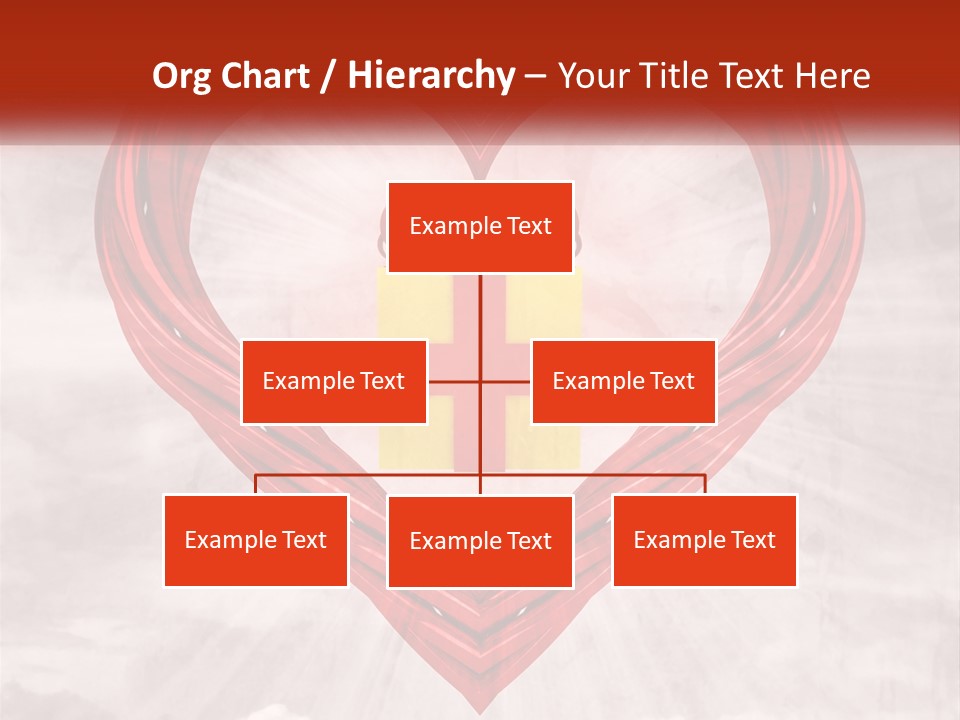 Org Chart / Hierarchy – Your Title Text Here

Example Text

Example Text

Example Text

Example Text

Example Text

Example Text